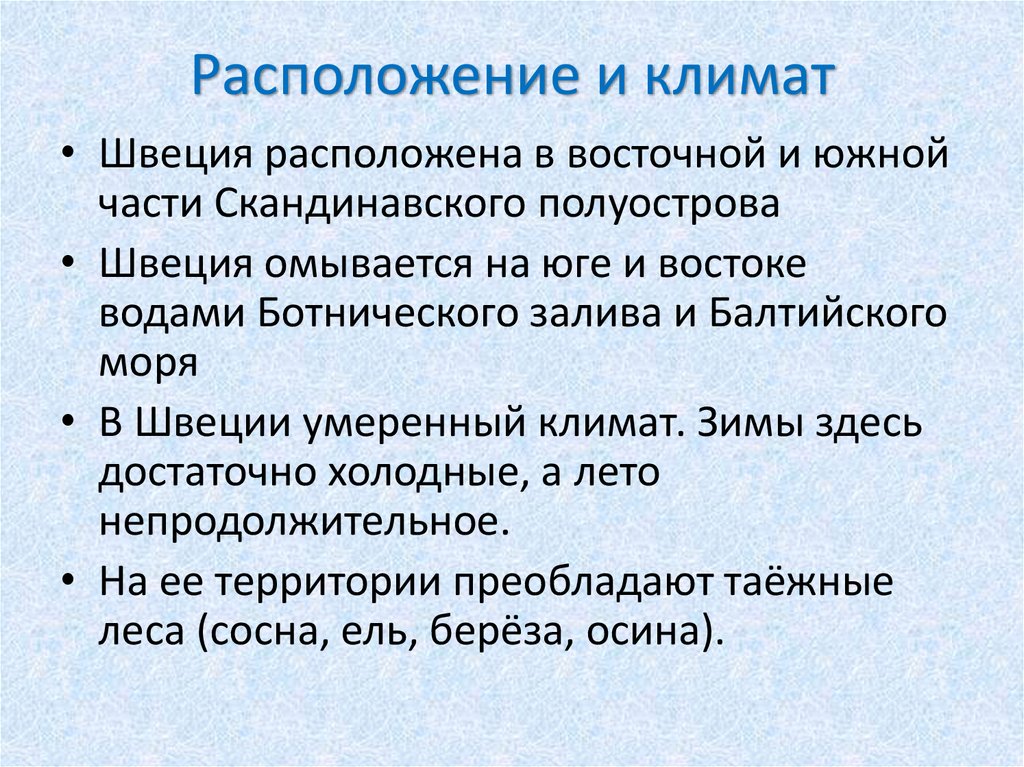 Расположение и климат

• Швеция расположена в восточной и южной части Скандинавского полуострова

• Швеция омывается на юге и востоке водами Ботнического залива и Балтийского моря

• В Швеции умеренный климат. Зимы здесь достаточно холодные, а лето непродолжительное.

• На ее территории преобладают таёжные леса (сосна, ель, берёза, осина).